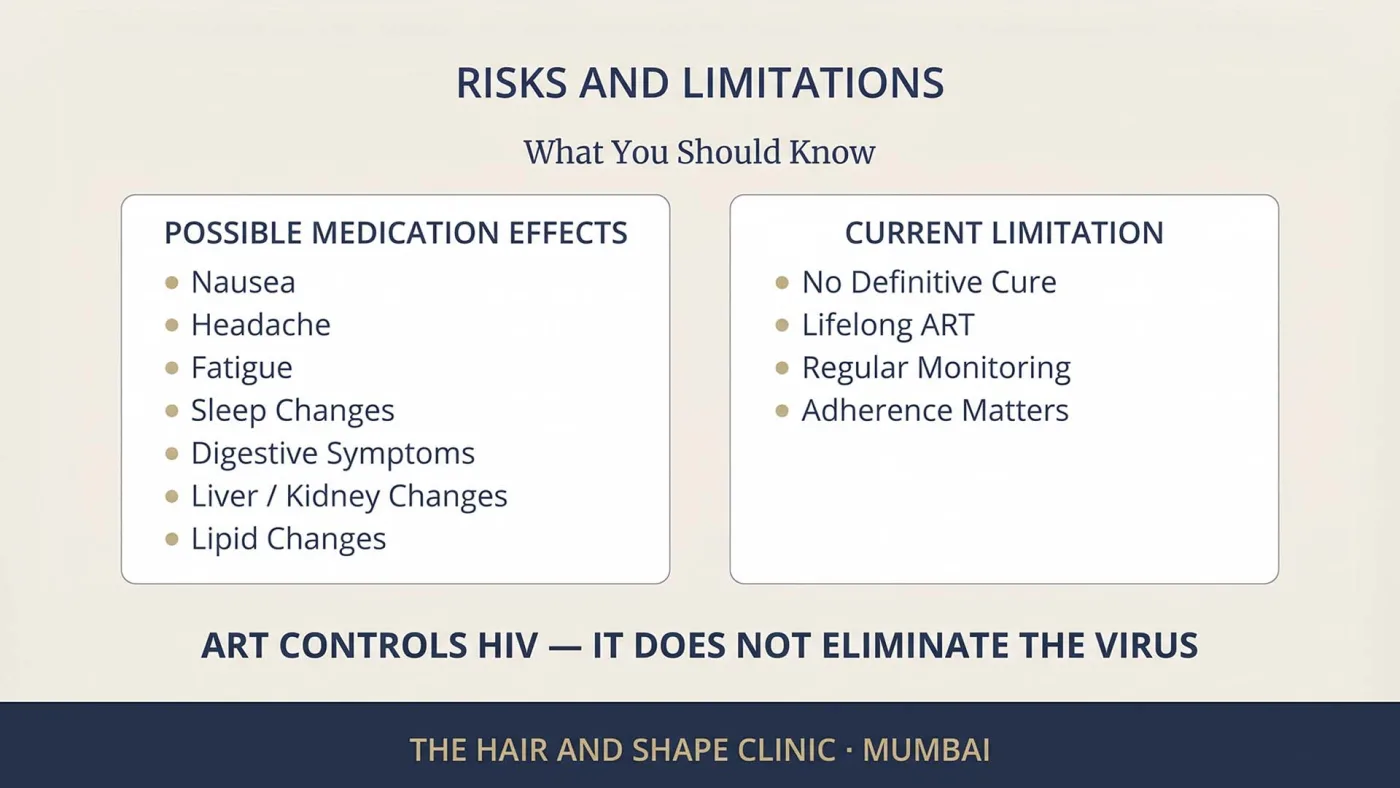 RISKS AND LIMITATIONS

What You Should Know

POSSIBLE MEDICATION EFFECTS
- Nausea
- Headache
- Fatigue
- Sleep Changes
- Digestive Symptoms
- Liver / Kidney Changes
- Lipid Changes

CURRENT LIMITATION
- No Definitive Cure
- Lifelong ART
- Regular Monitoring
- Adherence Matters

ART CONTROLS HIV — IT DOES NOT ELIMINATE THE VIRUS

THE HAIR AND SHAPE CLINIC · MUMBAI